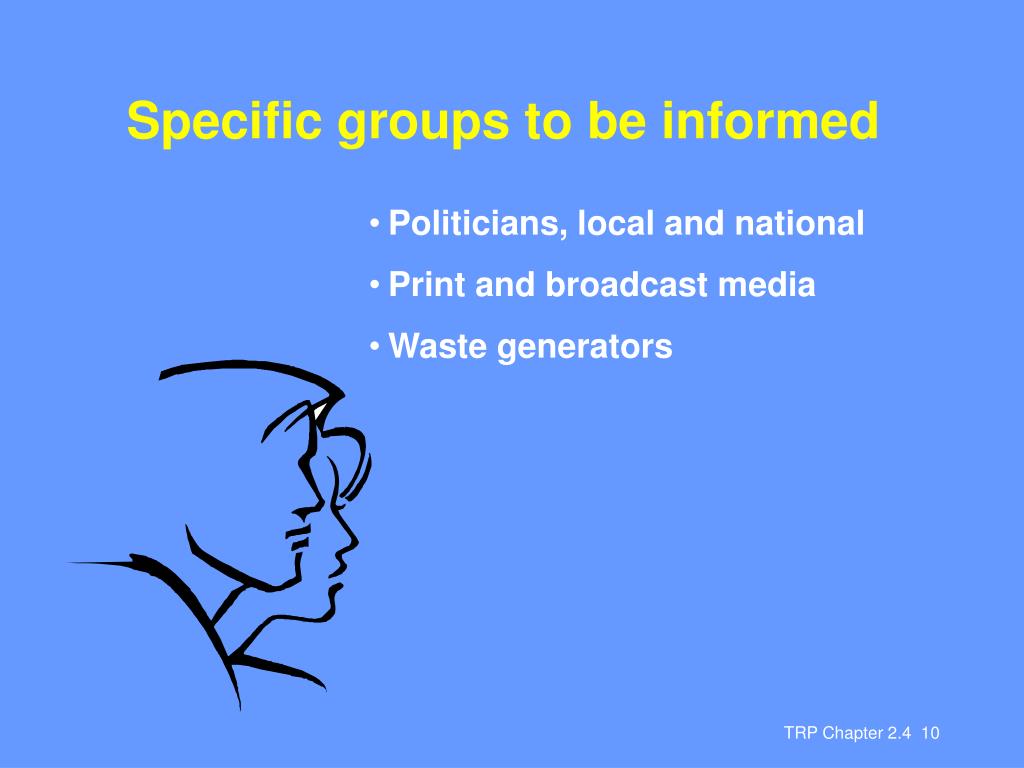 Specific groups to be informed

• Politicians, local and national
• Print and broadcast media
• Waste generators

TRP Chapter 2.4 10